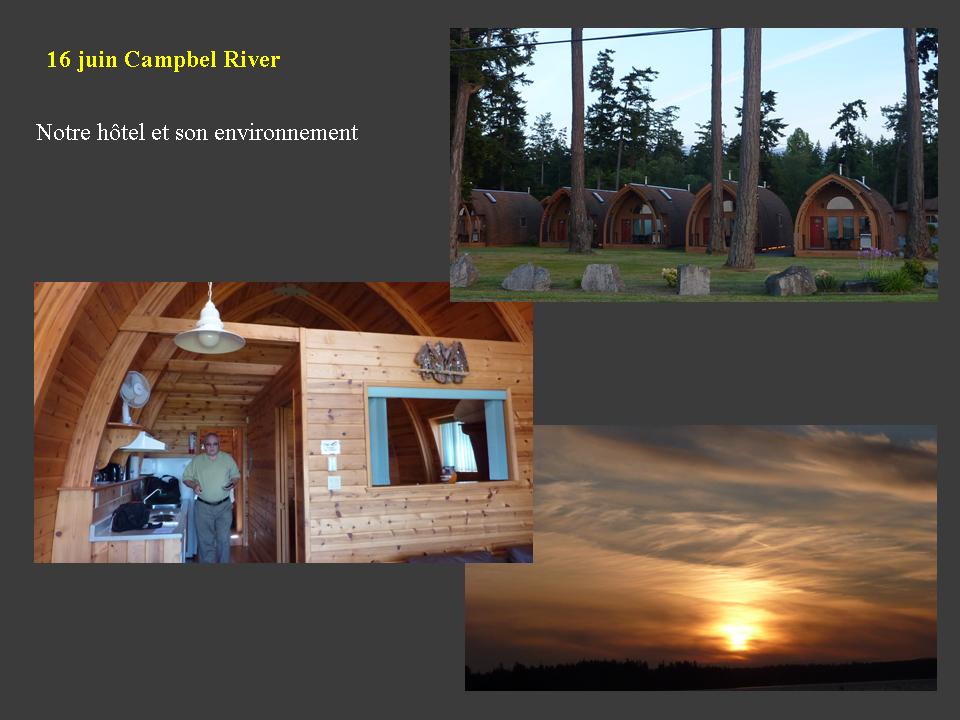 16 juin Campbel River

Notre hôtel et son environnement